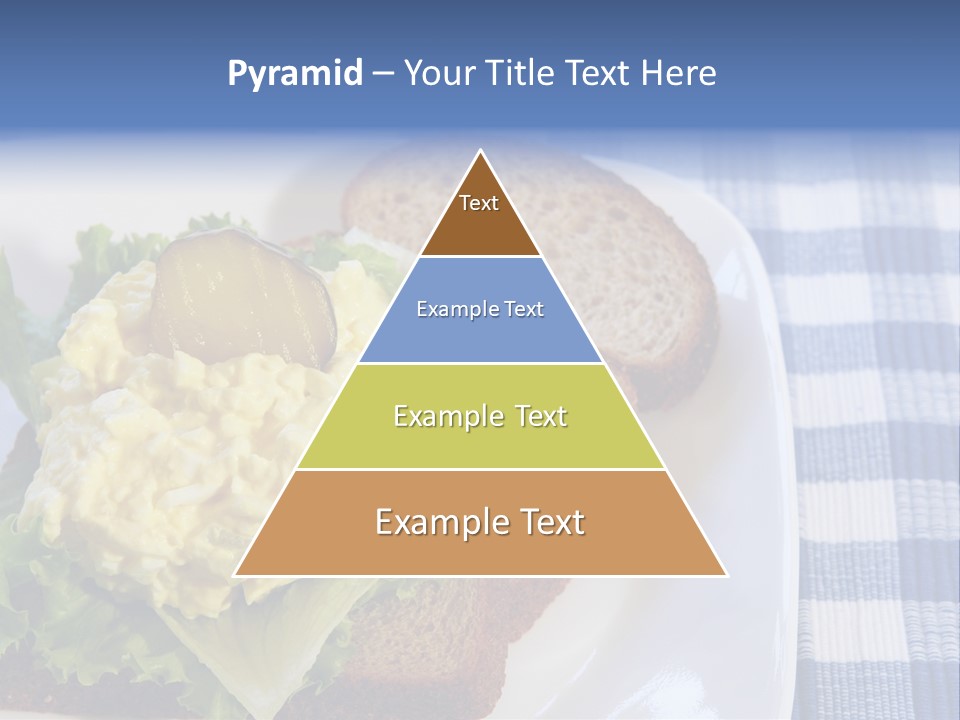 Pyramid – Your Title Text Here

Text

Example Text

Example Text

Example Text